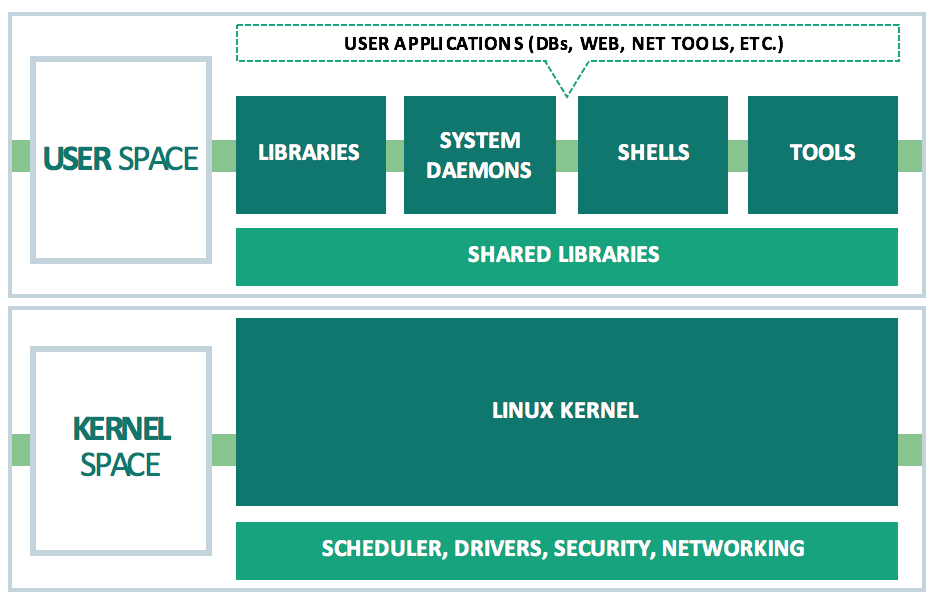 USER APPLICATIONS (DBs, WEB, NET TOOLS, ETC.)

USER SPACE

LIBRARIES

SYSTEM DAEMONS

SHELLS

TOOLS

SHARED LIBRARIES

KERNEL SPACE

LINUX KERNEL

SCHEDULER, DRIVERS, SECURITY, NETWORKING